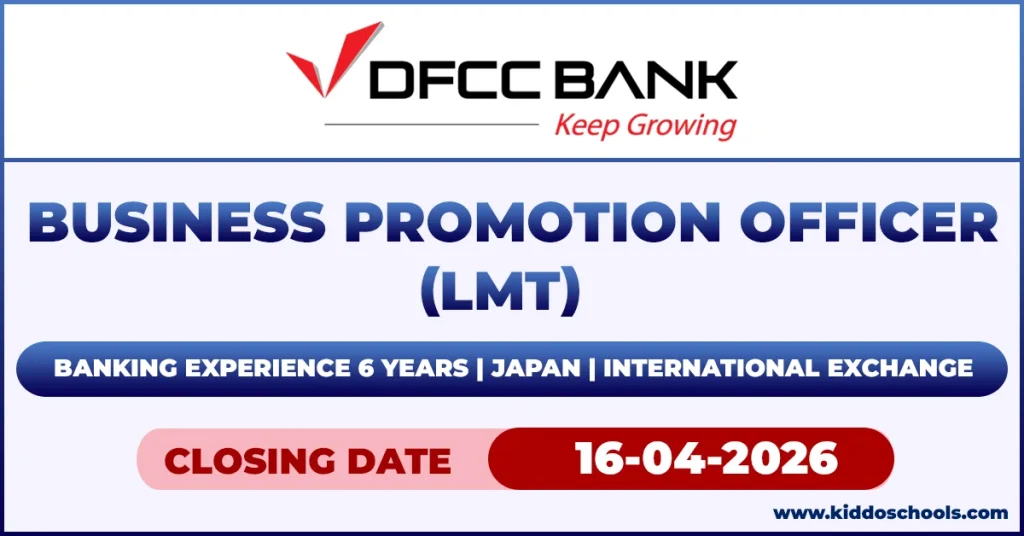 DFCC BANK
Keep Growing

BUSINESS PROMOTION OFFICER (LMT)

BANKING EXPERIENCE 6 YEARS | JAPAN | INTERNATIONAL EXCHANGE

CLOSING DATE 16-04-2026

www.kiddoschools.com